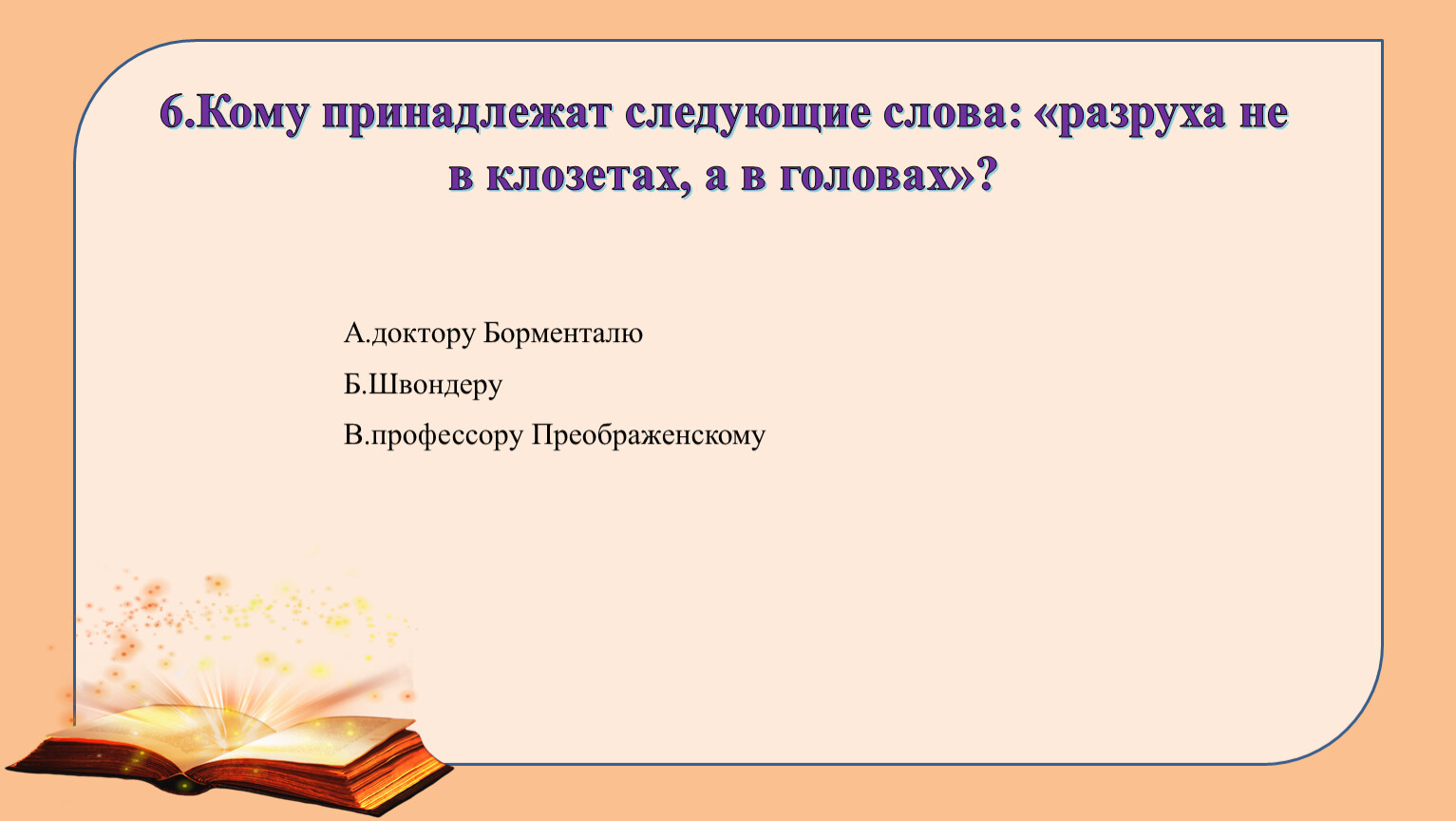 6.Кому принадлежат следующие слова: «разруха не в клозетах, а в головах»?

А.доктору Борменталю

Б.Швондеру

В.профессору Преображенскому